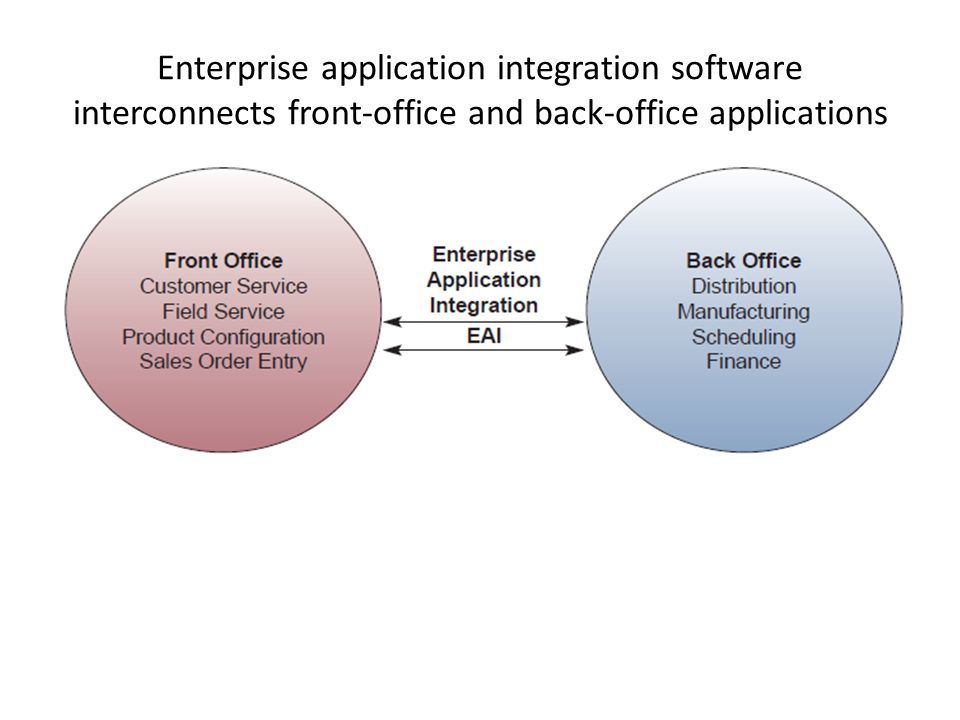 Enterprise application integration software interconnects front-office and back-office applications

Front Office
Customer Service
Field Service
Product Configuration
Sales Order Entry

Enterprise
Application
Integration
EAI

Back Office
Distribution
Manufacturing
Scheduling
Finance